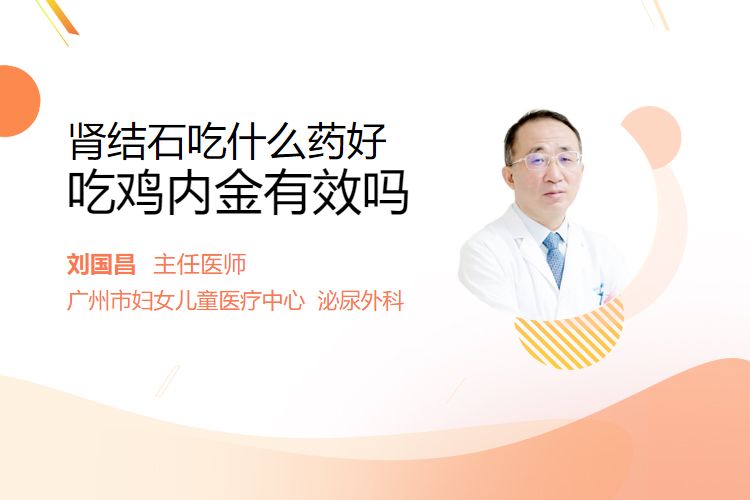 肾结石吃什么药好
吃鸡内金有效吗

刘国昌 主任医师
广州市妇女儿童医疗中心 泌尿外科